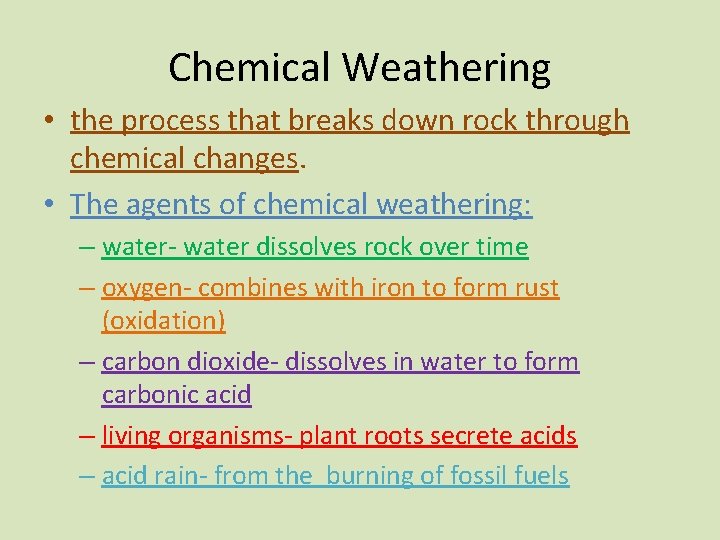 Chemical Weathering

• the process that breaks down rock through chemical changes.

• The agents of chemical weathering:

– water- water dissolves rock over time

– oxygen- combines with iron to form rust (oxidation)

– carbon dioxide- dissolves in water to form carbonic acid

– living organisms- plant roots secrete acids

– acid rain- from the burning of fossil fuels